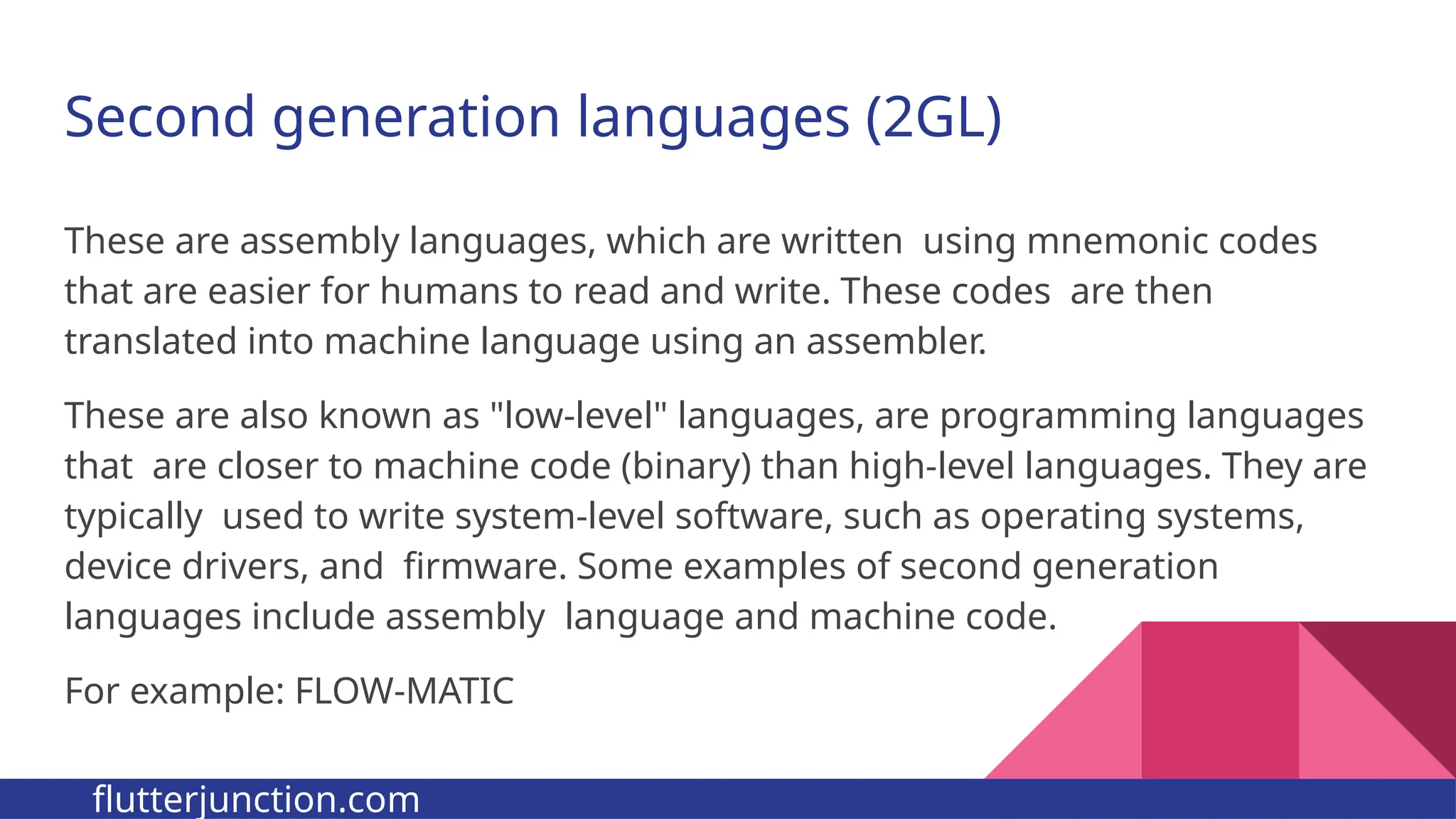 Second generation languages (2GL)

These are assembly languages, which are written using mnemonic codes that are easier for humans to read and write. These codes are then translated into machine language using an assembler.

These are also known as "low-level" languages, are programming languages that are closer to machine code (binary) than high-level languages. They are typically used to write system-level software, such as operating systems, device drivers, and firmware. Some examples of second generation languages include assembly language and machine code.

For example: FLOW-MATIC

flutterjunction.com